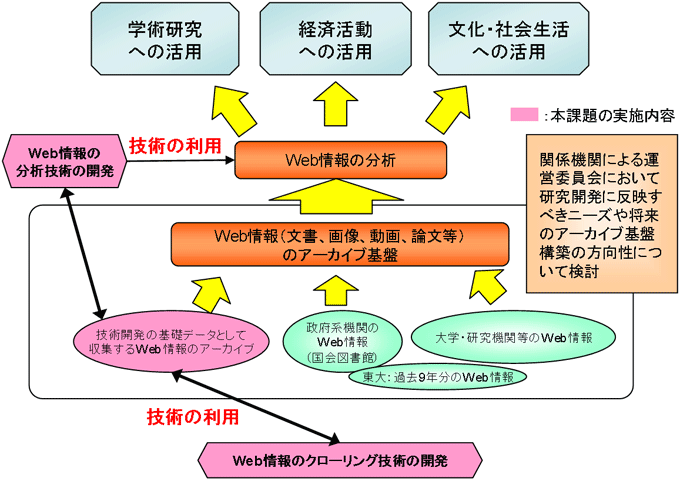 学術研究への活用

経済活動への活用

文化・社会生活への活用

:本課題の実施内容

Web情報の分析技術の開発

技術の利用

Web情報の分析

関係機関による運営委員会において研究開発に反映すべきニーズや将来のアーカイブ基盤構築の方向性について検討

Web情報(文書、画像、動画、論文等)のアーカイブ基盤

技術開発の基礎データとして収集するWeb情報のアーカイブ

政府系機関のWeb情報(国会図書館)

大学・研究機関等のWeb情報

東大:過去9年分のWeb情報

技術の利用

Web情報のクローリング技術の開発